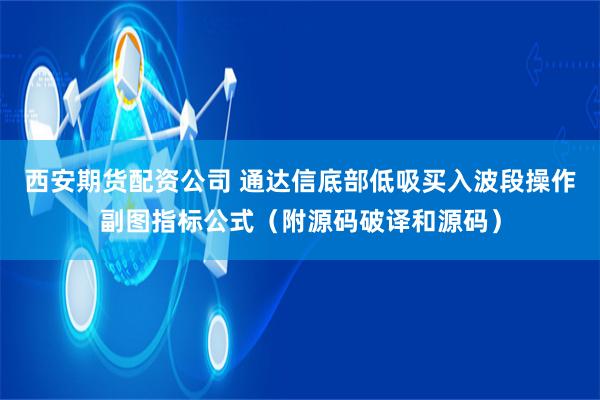 西安期货配资公司 通达信底部低吸买入波段操作副图指标公式（附源码破译和源码）